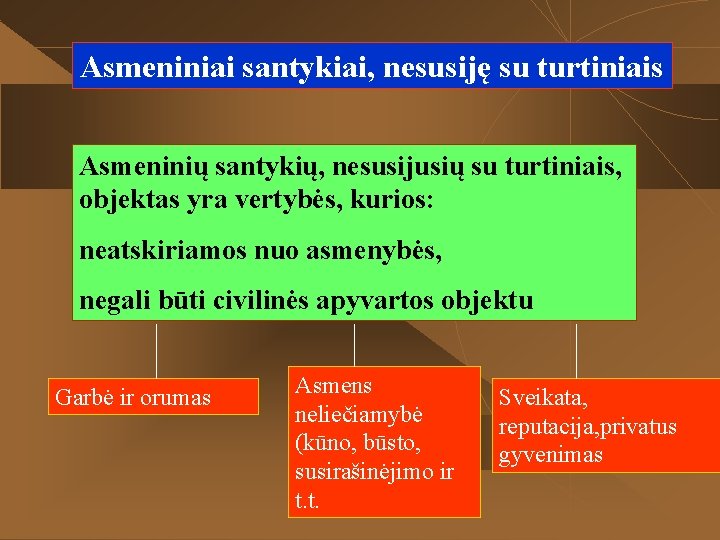 Asmeniniai santykiai, nesusiję su turtiniais

Asmeninių santykių, nesusijusių su turtiniais, objektas yra vertybės, kurios:

neatskiriamos nuo asmenybės,

negali būti civilinės apyvartos objektu

Garbė ir orumas

Asmens neliečiamybė (kūno, būsto, susirašinėjimo ir t.t.

Sveikata, reputacija,privatus gyvenimas